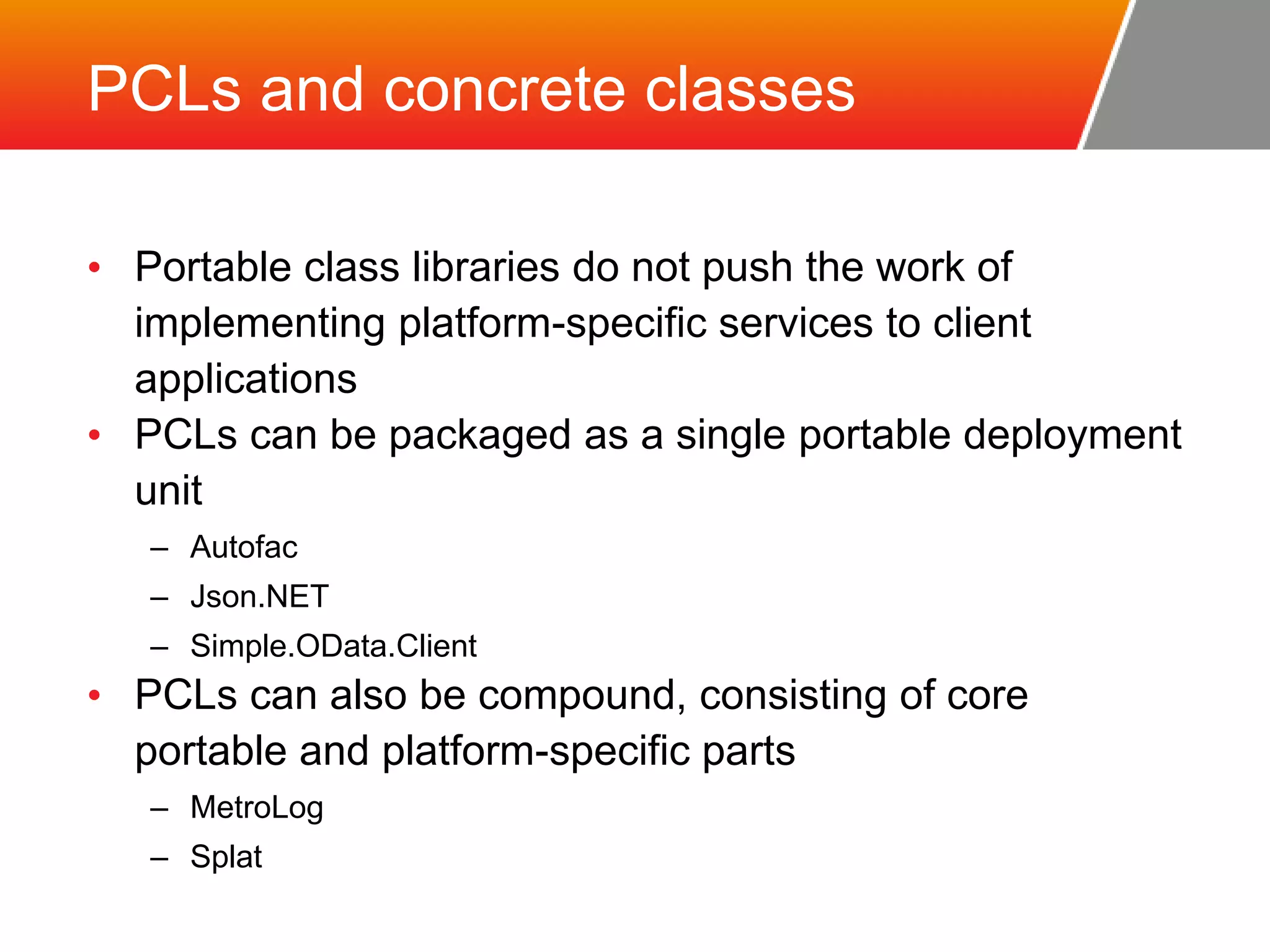 PCLs and concrete classes

• Portable class libraries do not push the work of implementing platform-specific services to client applications
• PCLs can be packaged as a single portable deployment unit
  – Autofac
  – Json.NET
  – Simple.OData.Client
• PCLs can also be compound, consisting of core portable and platform-specific parts
  – MetroLog
  – Splat